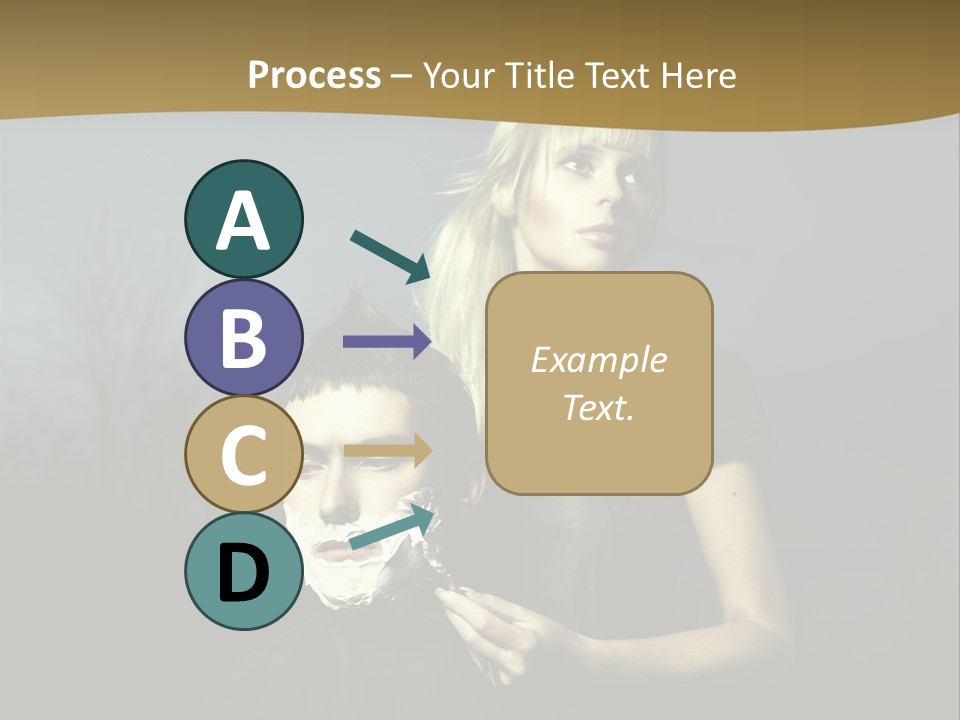 Process – Your Title Text Here

A

B

C

D

Example Text.